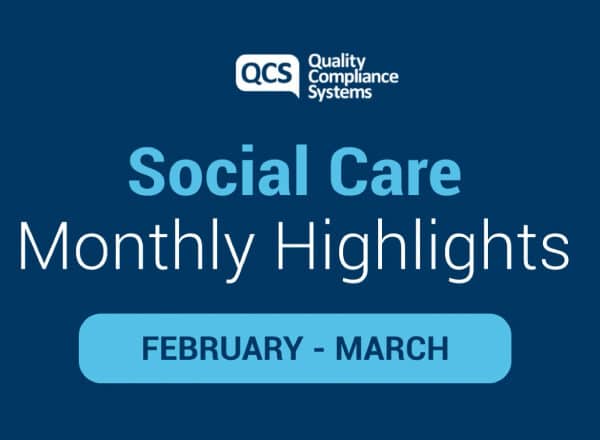 QCS Quality Compliance Systems

Social Care
Monthly Highlights

FEBRUARY - MARCH